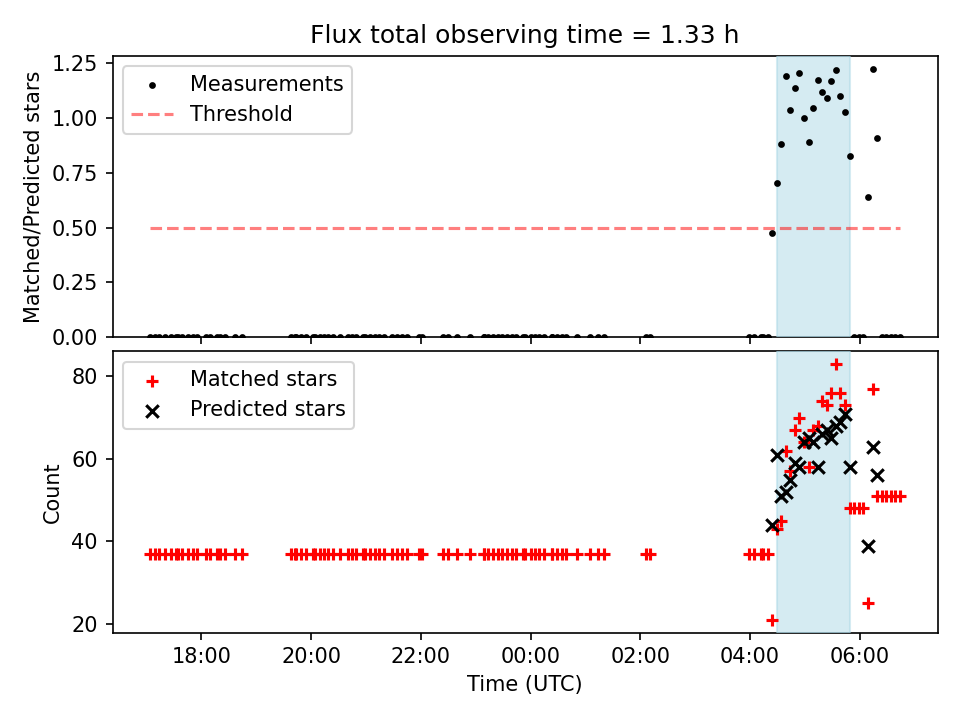 Flux total observing time = 1.33 h

Matched/Predicted stars

1.25
1.00
0.75
0.50
0.25
0.00

Measurements
Threshold

Count

80
60
40
20

Matched stars
Predicted stars

18:00
20:00
22:00
00:00
02:00
04:00
06:00

Time (UTC)